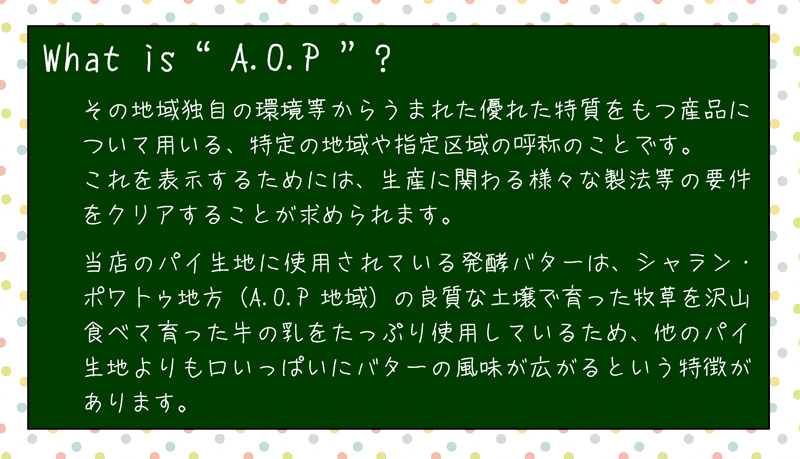 What is " A.O.P " ?

その地域独自の環境等からうまれた優れた特質をもつ産品について用いる、特定の地域や指定区域の呼称のことです。
これを表示するためには、生産に関わる様々な製法等の要件をクリアすることが求められます。

当店のパイ生地に使用されている発酵バターは、シャラン・ポワトゥ地方（A.O.P 地域）の良質な土壌で育った牧草を沢山食べて育った牛の乳をたっぷり使用しているため、他のパイ生地よりも口いっぱいにバターの風味が広がるという特徴があります。